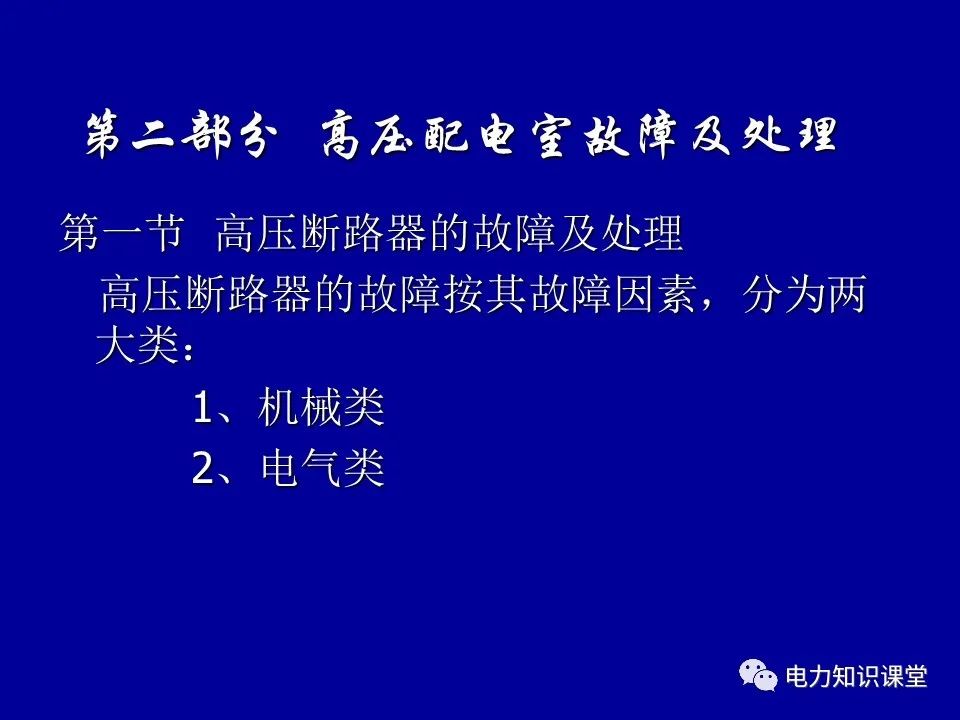 第二部分 高压配电室故障及处理

第一节 高压断路器的故障及处理

高压断路器的故障按其故障因素，分为两大类：

1、机械类

2、电气类

电力知识课堂